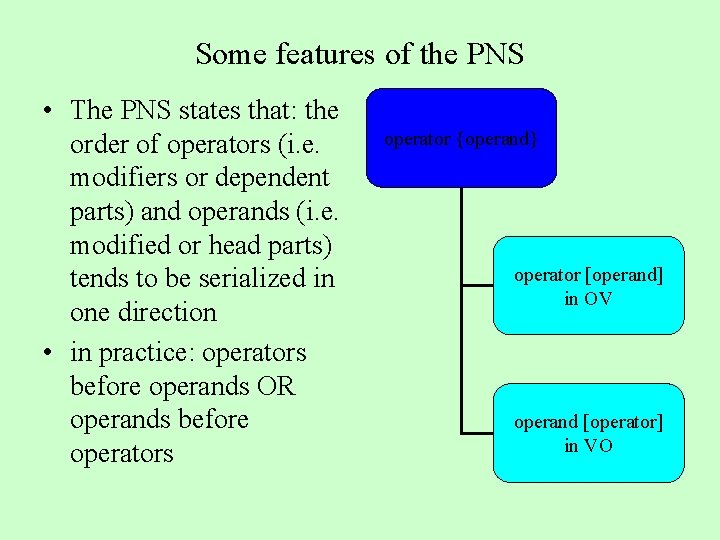 Some features of the PNS

• The PNS states that: the order of operators (i.e. modifiers or dependent parts) and operands (i.e. modified or head parts) tends to be serialized in one direction

• in practice: operators before operands OR operands before operators

operator {operand}

operator [operand] in OV

operand [operator] in VO